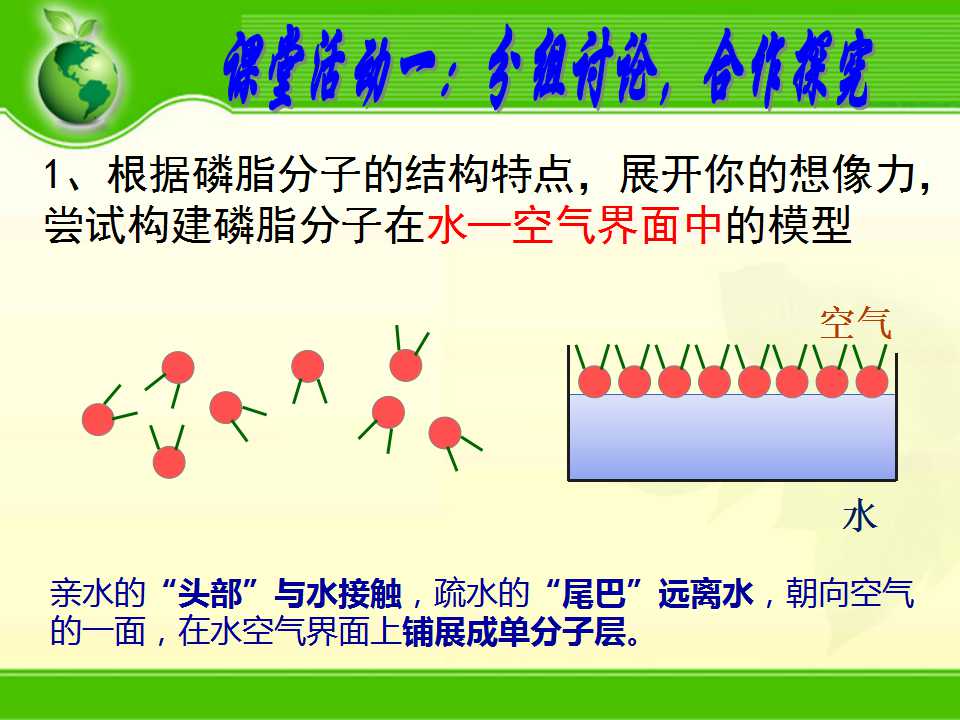 课堂活动一：分组讨论，合作探究

1、根据磷脂分子的结构特点，展开你的想像力，尝试构建磷脂分子在水—空气界面中的模型

空气

水

亲水的“头部”与水接触，疏水的“尾巴”远离水，朝向空气的一面，在水空气界面上铺展成单分子层。